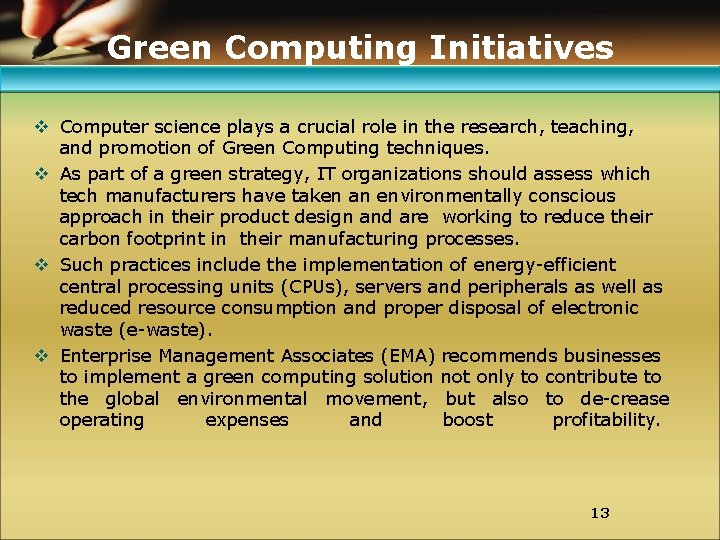 Green Computing Initiatives

❖ Computer science plays a crucial role in the research, teaching, and promotion of Green Computing techniques.

❖ As part of a green strategy, IT organizations should assess which tech manufacturers have taken an environmentally conscious approach in their product design and are working to reduce their carbon footprint in their manufacturing processes.

❖ Such practices include the implementation of energy-efficient central processing units (CPUs), servers and peripherals as well as reduced resource consumption and proper disposal of electronic waste (e-waste).

❖ Enterprise Management Associates (EMA) recommends businesses to implement a green computing solution not only to contribute to the global environmental movement, but also to de-crease operating expenses and boost profitability.

13